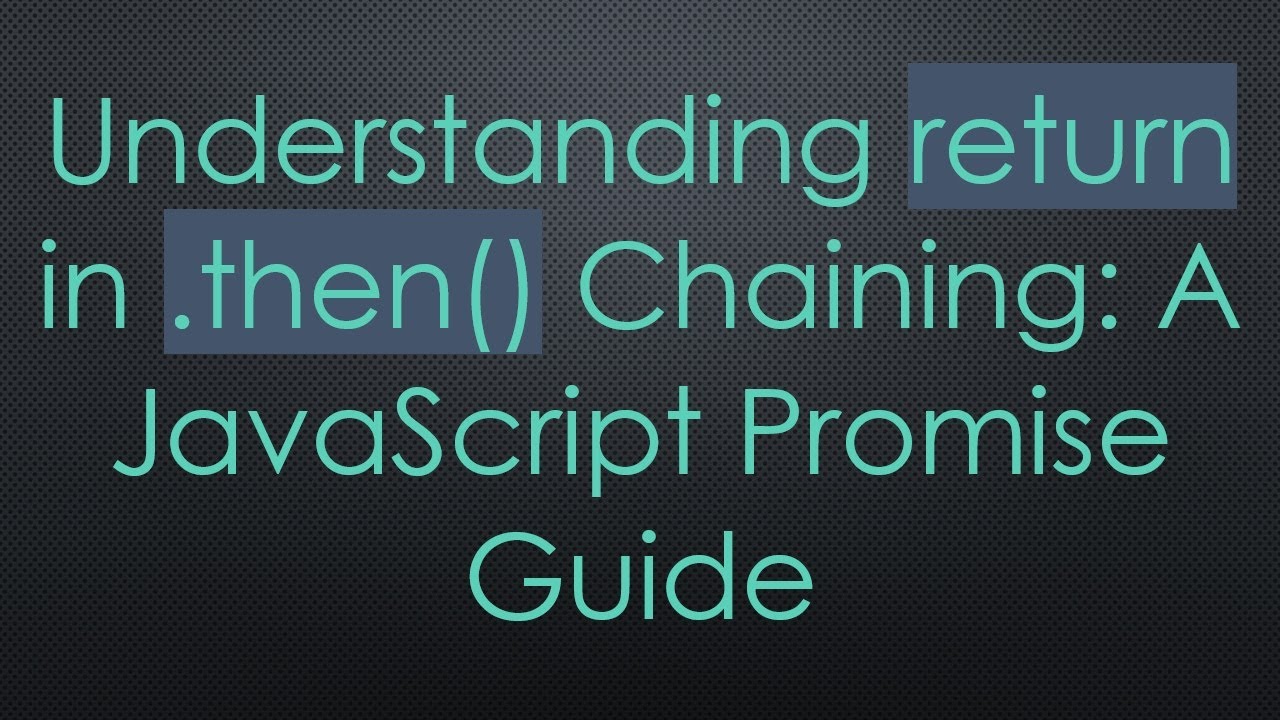 Understanding return in .then() Chaining: A JavaScript Promise Guide